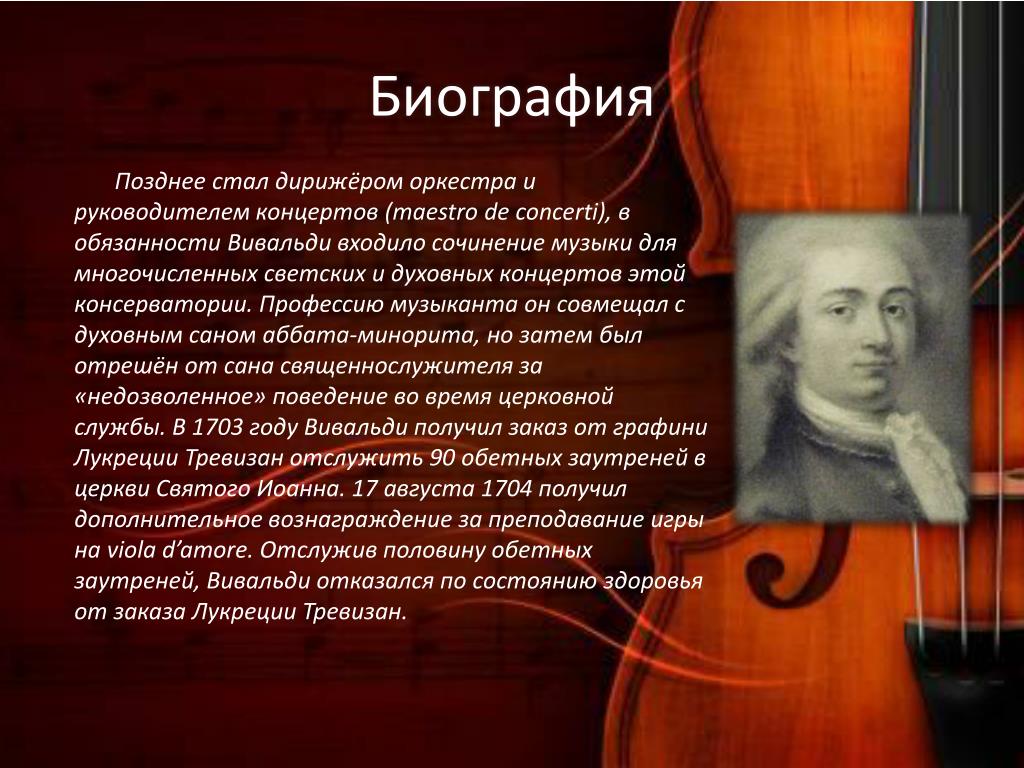 Биография

Позднее стал дирижёром оркестра и руководителем концертов (maestro de concerti), в обязанности Вивальди входило сочинение музыки для многочисленных светских и духовных концертов этой консерватории. Профессию музыканта он совмещал с духовным саном аббата-минорита, но затем был отрешён от сана священнослужителя за «недозволенное» поведение во время церковной службы. В 1703 году Вивальди получил заказ от графини Лукреции Тревизан отслужить 90 обетных заутреней в церкви Святого Иоанна. 17 августа 1704 получил дополнительное вознаграждение за преподавание игры на viola d'amore. Отслужив половину обетных заутреней, Вивальди отказался по состоянию здоровья от заказа Лукреции Тревизан.